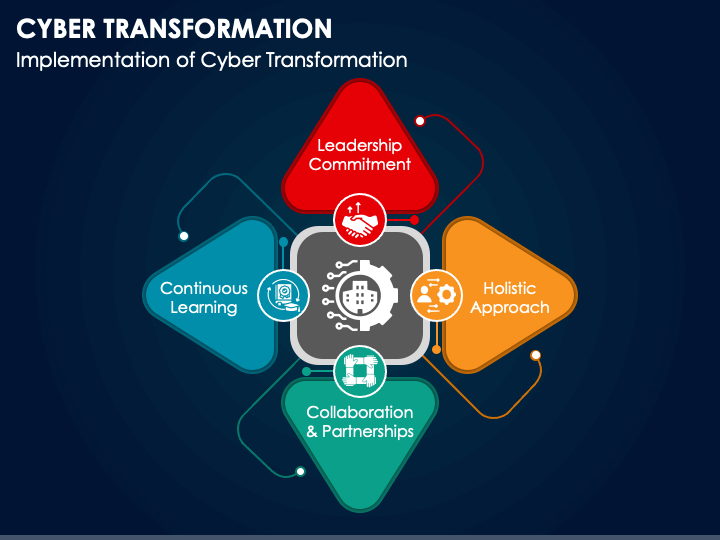 CYBER TRANSFORMATION

Implementation of Cyber Transformation

Leadership Commitment

Continuous Learning

Holistic Approach

Collaboration & Partnerships